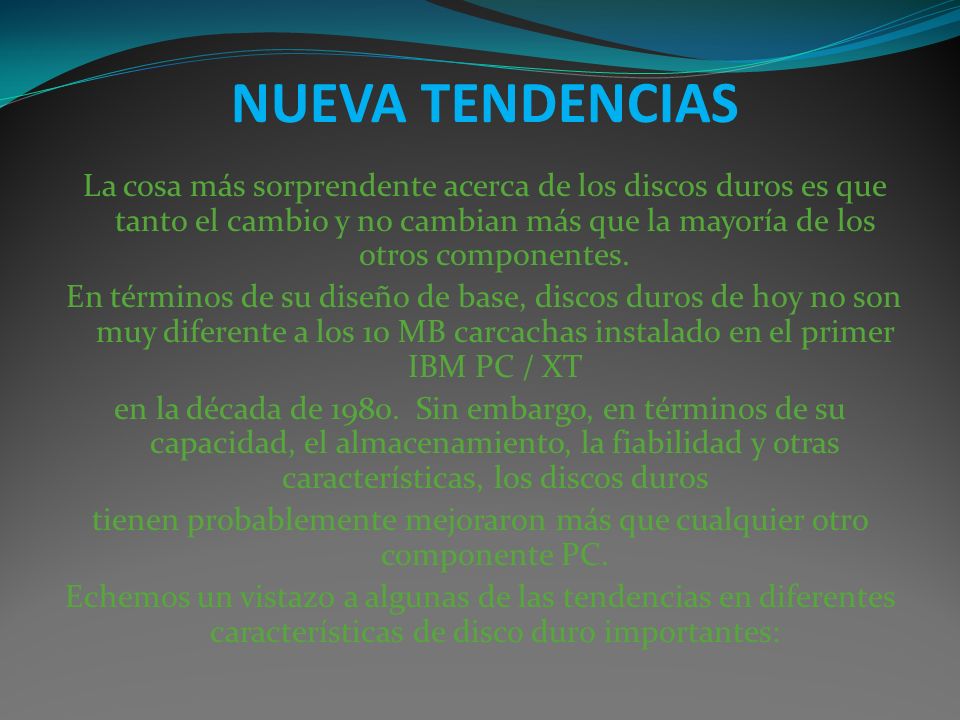 NUEVA TENDENCIAS

La cosa más sorprendente acerca de los discos duros es que tanto el cambio y no cambian más que la mayoría de los otros componentes.

En términos de su diseño de base, discos duros de hoy no son muy diferente a los 10 MB carcachas instalado en el primer IBM PC / XT

en la década de 1980. Sin embargo, en términos de su capacidad, el almacenamiento, la fiabilidad y otras características, los discos duros

tienen probablemente mejoraron más que cualquier otro componente PC.

Echemos un vistazo a algunas de las tendencias en diferentes características de disco duro importantes: